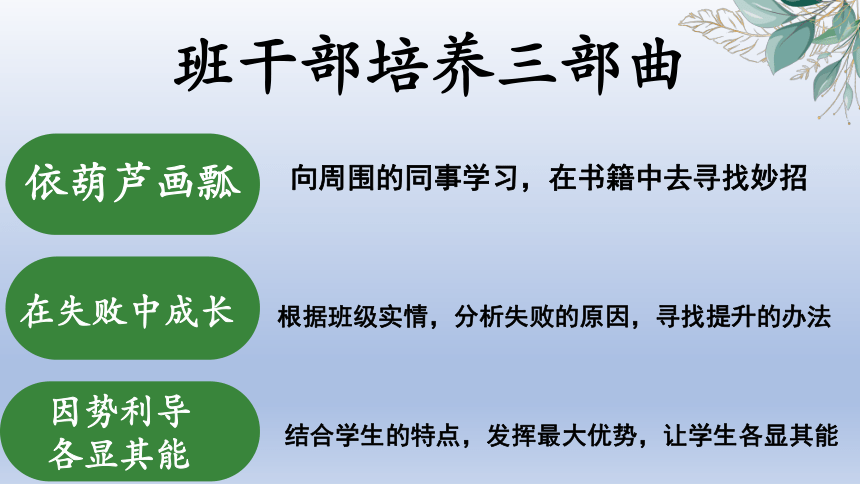 班干部培养三部曲

依葫芦画瓢

向周围的同事学习，在书籍中去寻找妙招

在失败中成长

根据班级实情，分析失败的原因，寻找提升的办法

因势利导
各显其能

结合学生的特点，发挥最大优势，让学生各显其能